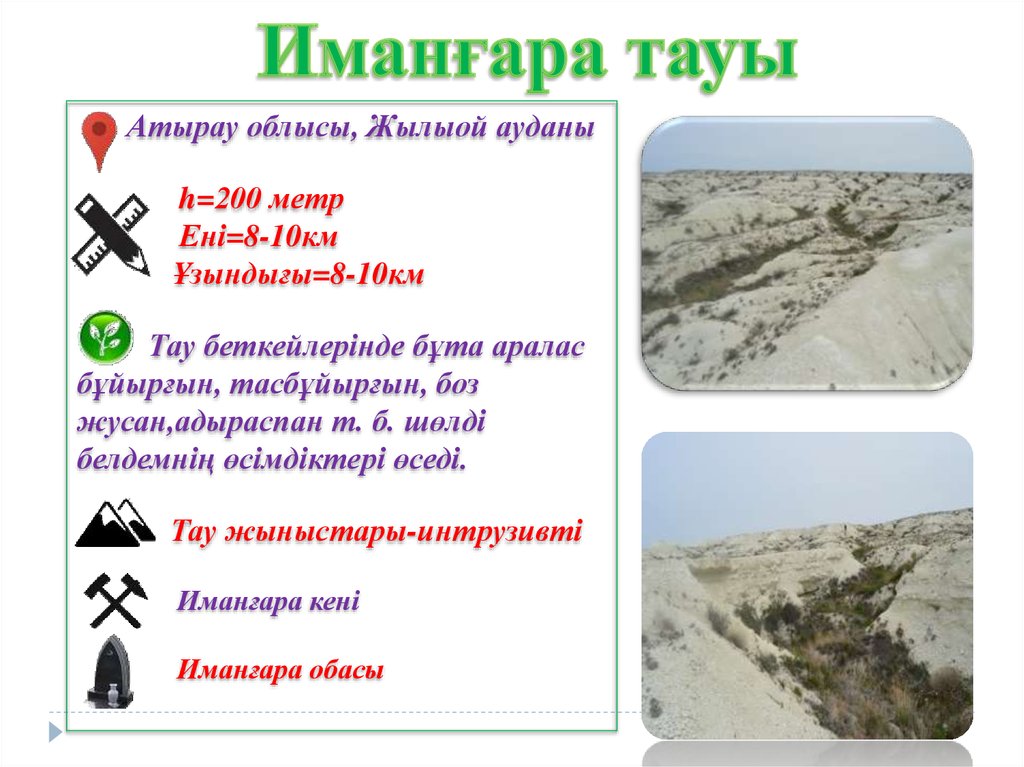 Иманғара тауы

Атырау облысы, Жылыой ауданы

h=200 метр
Ені=8-10км
Ұзындығы=8-10км

Тау беткейлерінде бұта аралас бұйырғын, тасбұйырғын, боз жусан,адыраспан т. б. шөлді белдемнің өсімдіктері өседі.

Тау жыныстары-интрузивті

Иманғара кені

Иманғара обасы